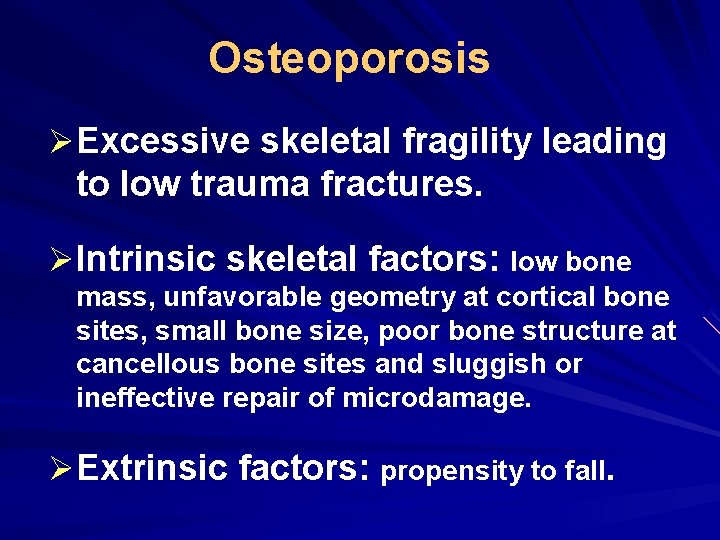 Osteoporosis

➢ Excessive skeletal fragility leading to low trauma fractures.

➢ Intrinsic skeletal factors: low bone mass, unfavorable geometry at cortical bone sites, small bone size, poor bone structure at cancellous bone sites and sluggish or ineffective repair of microdamage.

➢ Extrinsic factors: propensity to fall.